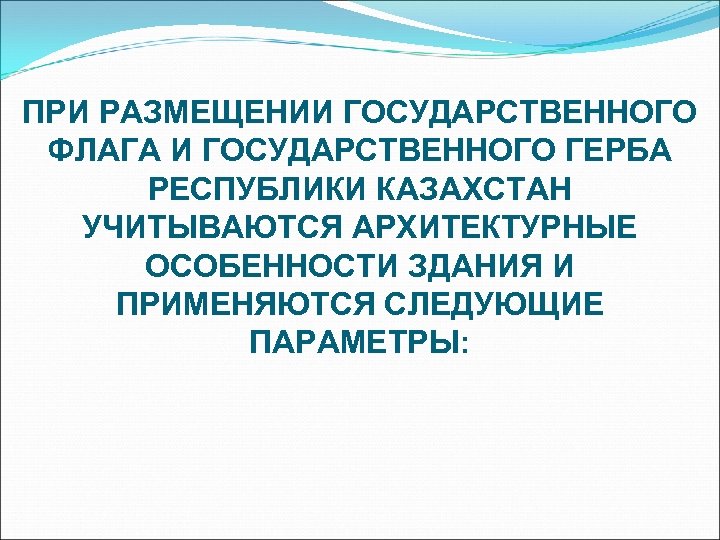 ПРИ РАЗМЕЩЕНИИ ГОСУДАРСТВЕННОГО ФЛАГА И ГОСУДАРСТВЕННОГО ГЕРБА РЕСПУБЛИКИ КАЗАХСТАН УЧИТЫВАЮТСЯ АРХИТЕКТУРНЫЕ ОСОБЕННОСТИ ЗДАНИЯ И ПРИМЕНЯЮТСЯ СЛЕДУЮЩИЕ ПАРАМЕТРЫ: